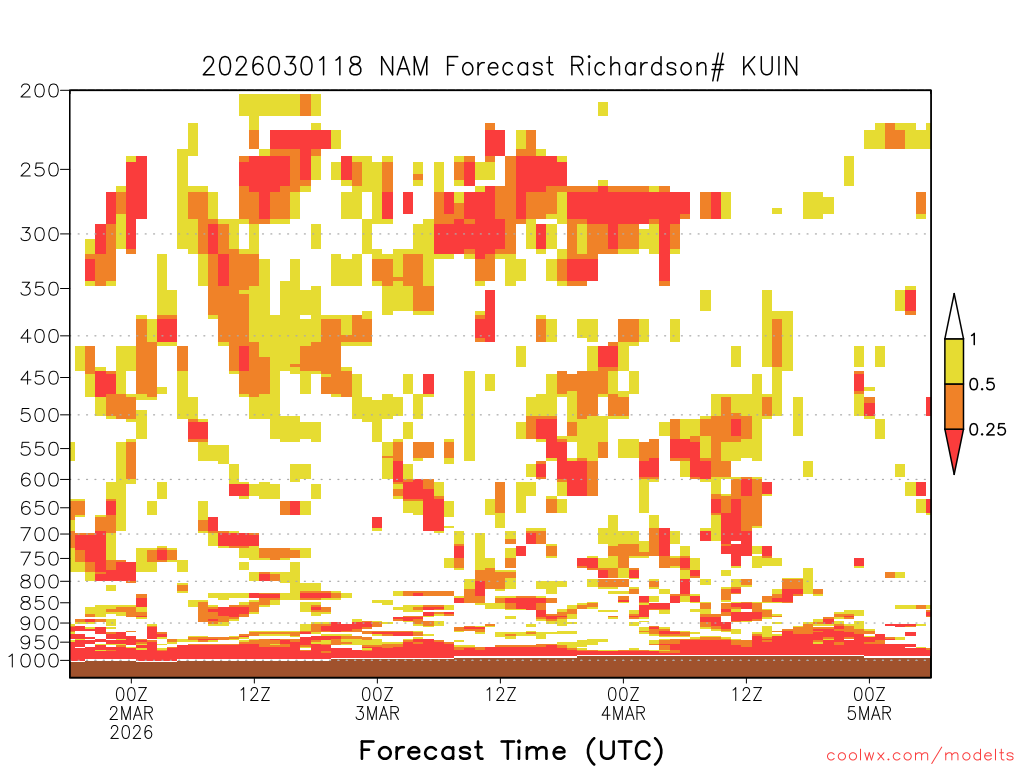 2026030118 NAM Forecast Richardson# KUIN

200
250
300
350
400
450
500
550
600
650
700
750
800
850
900
950
1000

1
0.5
0.25

00Z
2MAR
2026

12Z

00Z
3MAR

12Z

00Z
4MAR

12Z

00Z
5MAR

Forecast Time (UTC)

coolwx.com/modelts